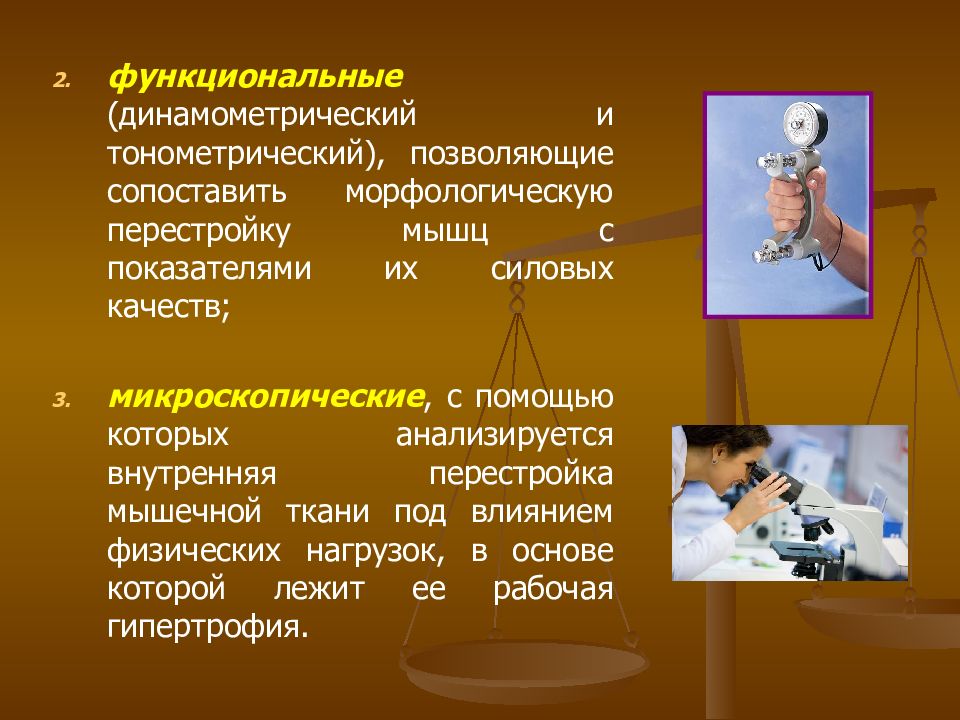 2. функциональные (динамометрический и тонометрический), позволяющие сопоставить морфологическую перестройку мышц с показателями их силовых качеств;

3. микроскопические, с помощью которых анализируется внутренняя перестройка мышечной ткани под влиянием физических нагрузок, в основе которой лежит ее рабочая гипертрофия.